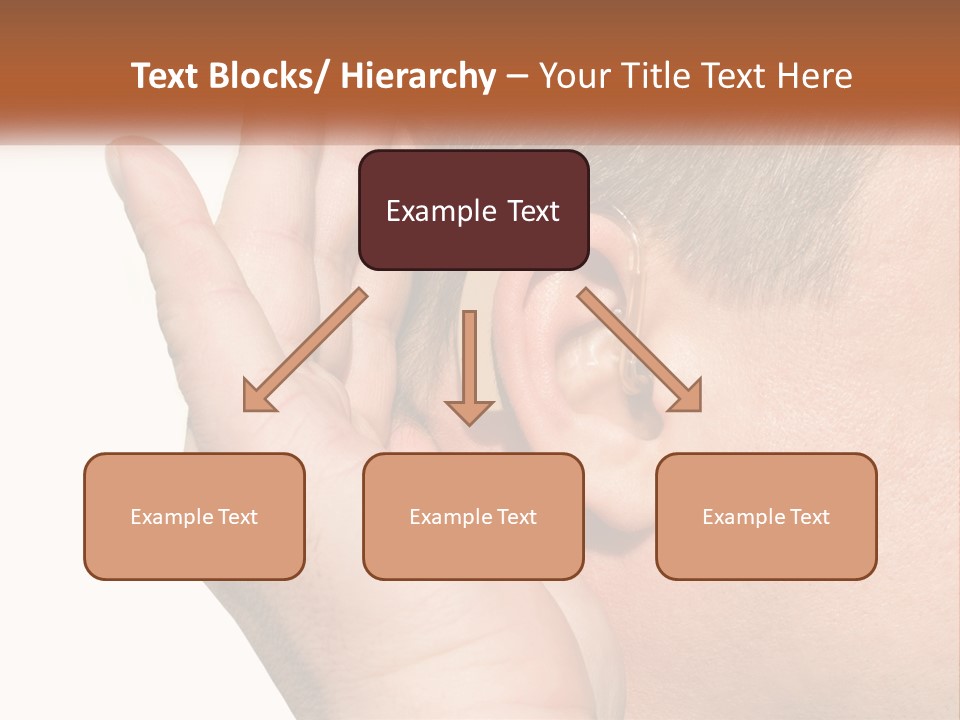 Text Blocks/ Hierarchy – Your Title Text Here

Example Text

Example Text

Example Text

Example Text